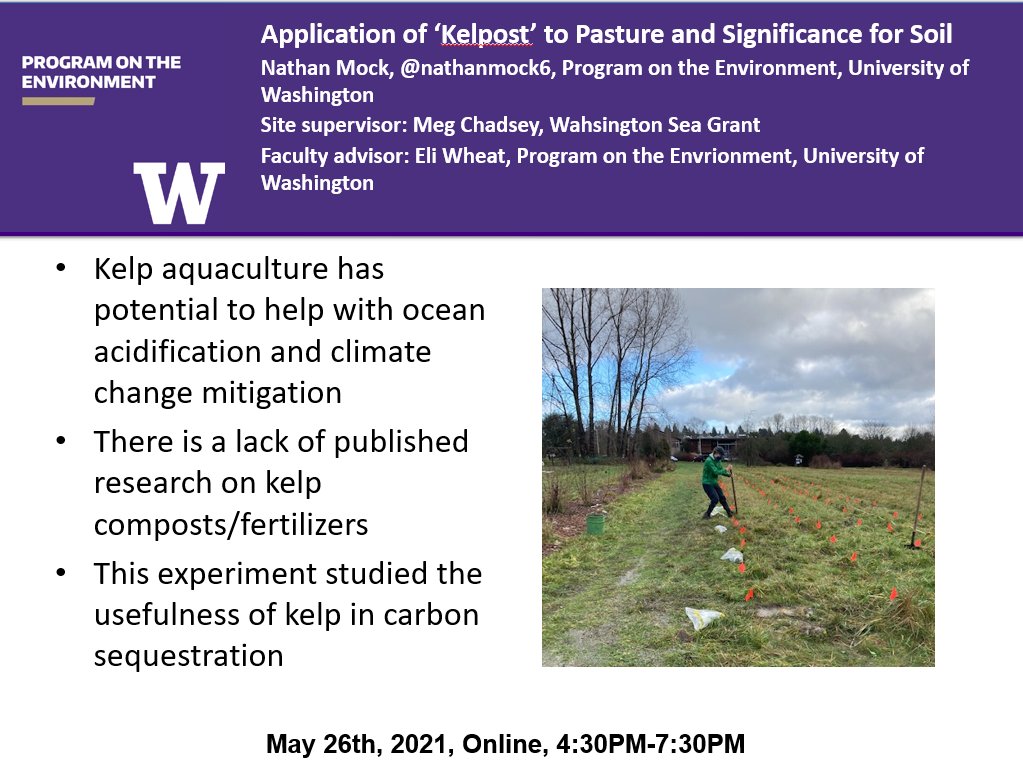 PROGRAM ON THE ENVIRONMENT

W

Application of 'Kelpost' to Pasture and Significance for Soil

Nathan Mock, @nathanmock6, Program on the Environment, University of Washington

Site supervisor: Meg Chadsey, Wahsington Sea Grant

Faculty advisor: Eli Wheat, Program on the Envrionment, University of Washington

• Kelp aquaculture has potential to help with ocean acidification and climate change mitigation

• There is a lack of published research on kelp composts/fertilizers

• This experiment studied the usefulness of kelp in carbon sequestration

May 26th, 2021, Online, 4:30PM-7:30PM